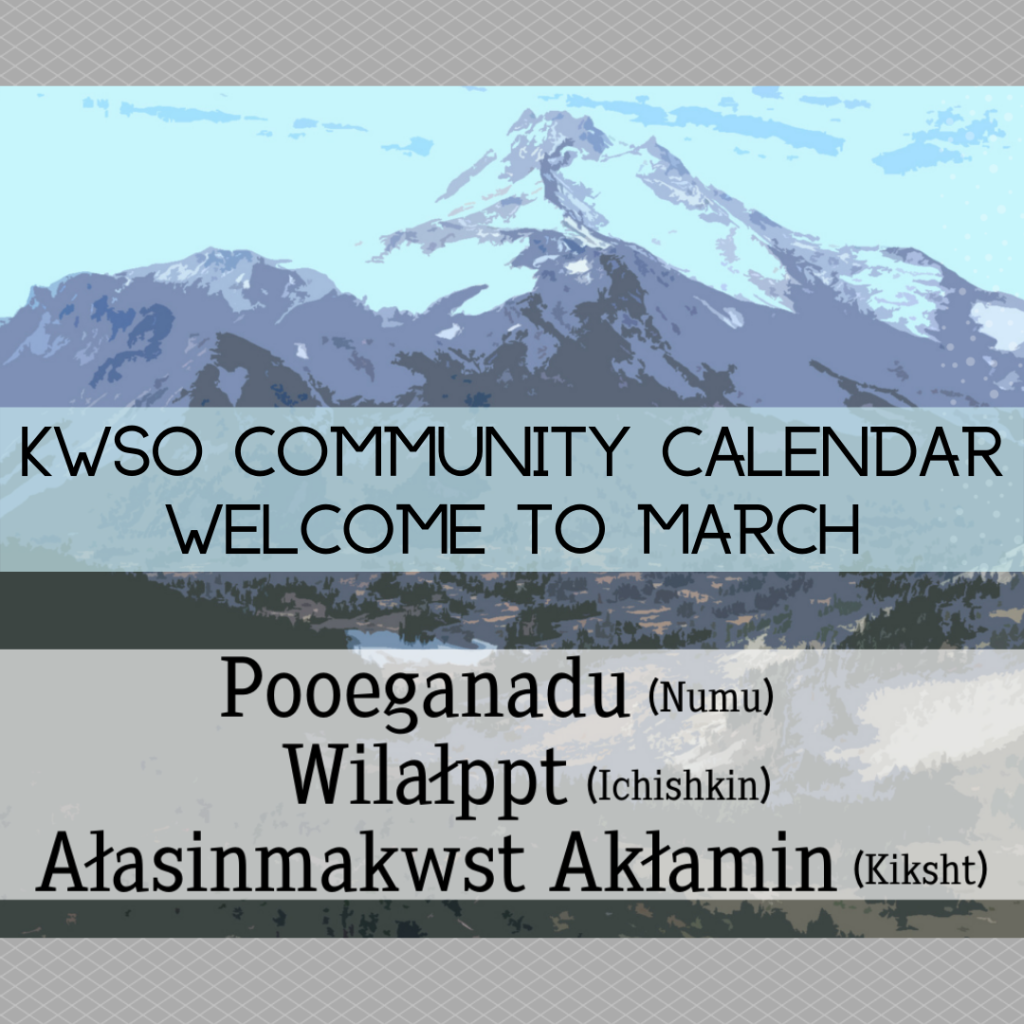 KWSO COMMUNITY CALENDAR
WELCOME TO MARCH

Pooeganadu (Numu)
Wilałppt (Ichishkin)
Ałasinmakwst Akłamin (Kiksht)